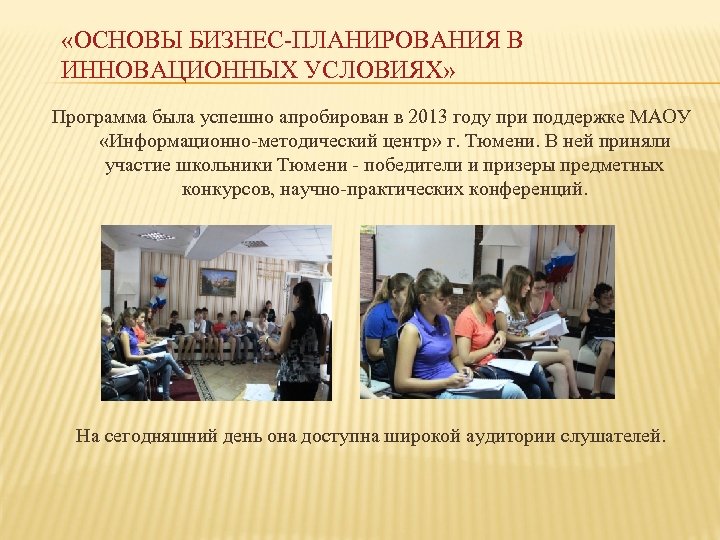 «ОСНОВЫ БИЗНЕС-ПЛАНИРОВАНИЯ В ИННОВАЦИОННЫХ УСЛОВИЯХ»

Программа была успешно апробирован в 2013 году при поддержке МАОУ «Информационно-методический центр» г. Тюмени. В ней приняли участие школьники Тюмени - победители и призеры предметных конкурсов, научно-практических конференций.

На сегодняшний день она доступна широкой аудитории слушателей.